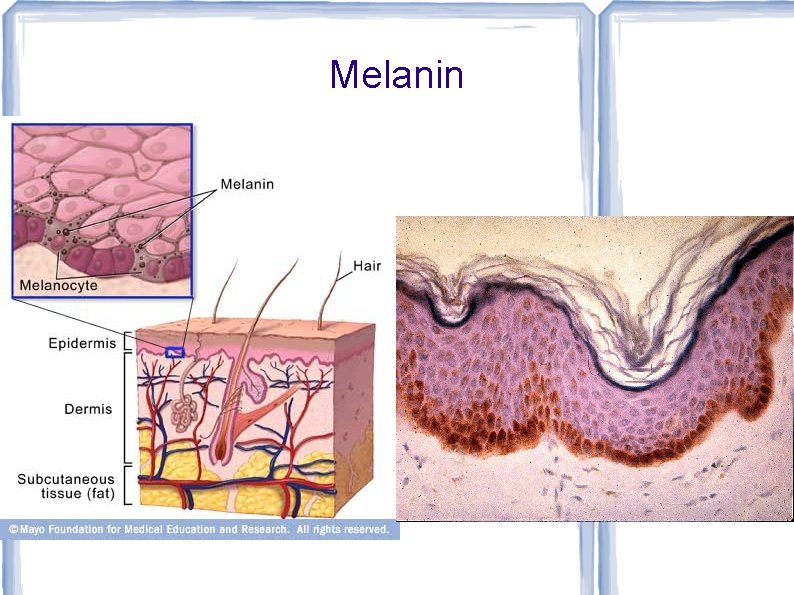 Melanin

Melanin

Melanocyte

Hair

Epidermis

Dermis

Subcutaneous tissue (fat)

© Mayo Foundation for Medical Education and Research. All rights reserved.